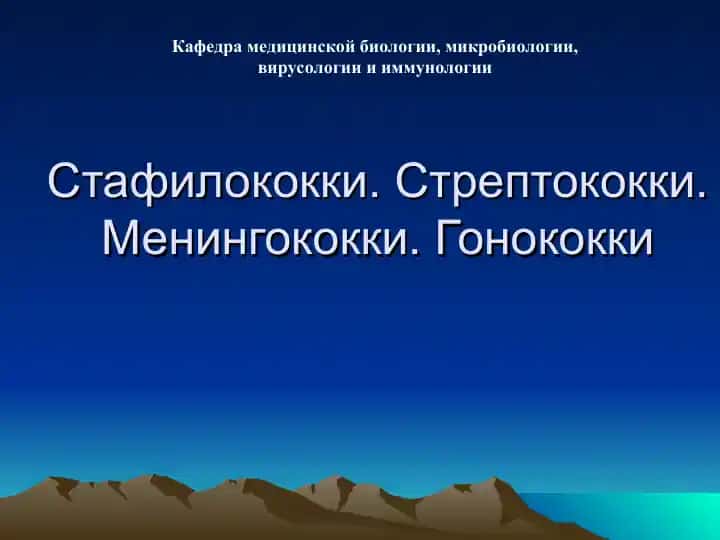 Кафедра медицинской биологии, микробиологии, вирусологии и иммунологии

Стафилококки. Стрептококки. Менингококки. Гонококки